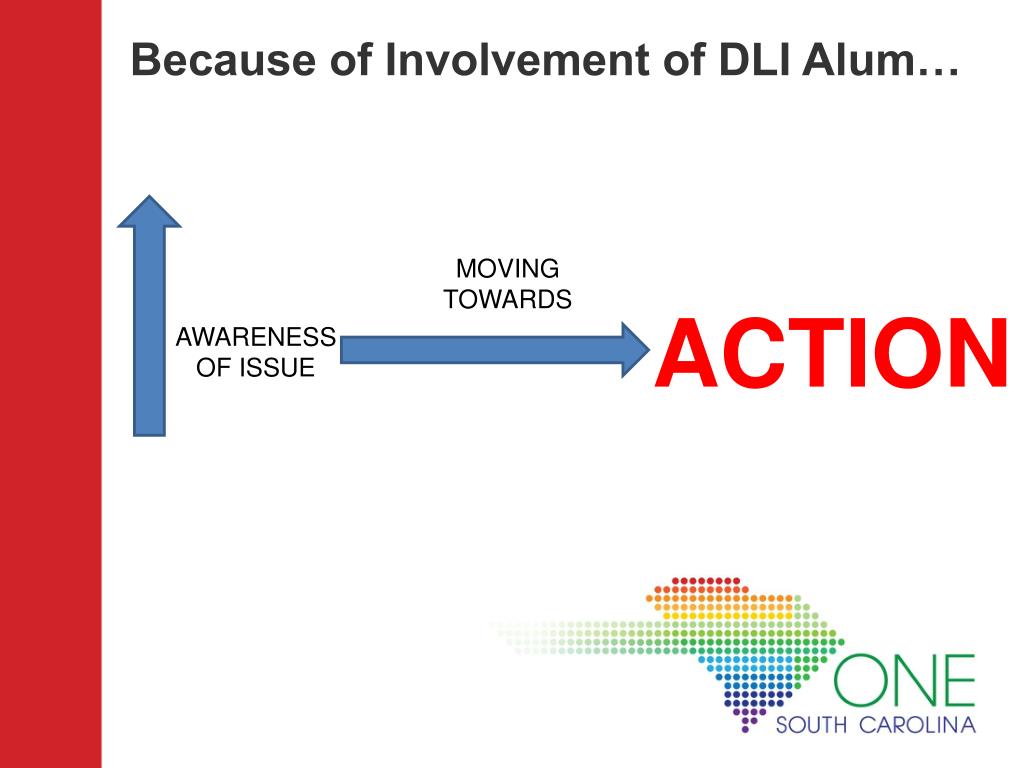 Because of Involvement of DLI Alum…

AWARENESS OF ISSUE

MOVING TOWARDS

ACTION

ONE
SOUTH CAROLINA